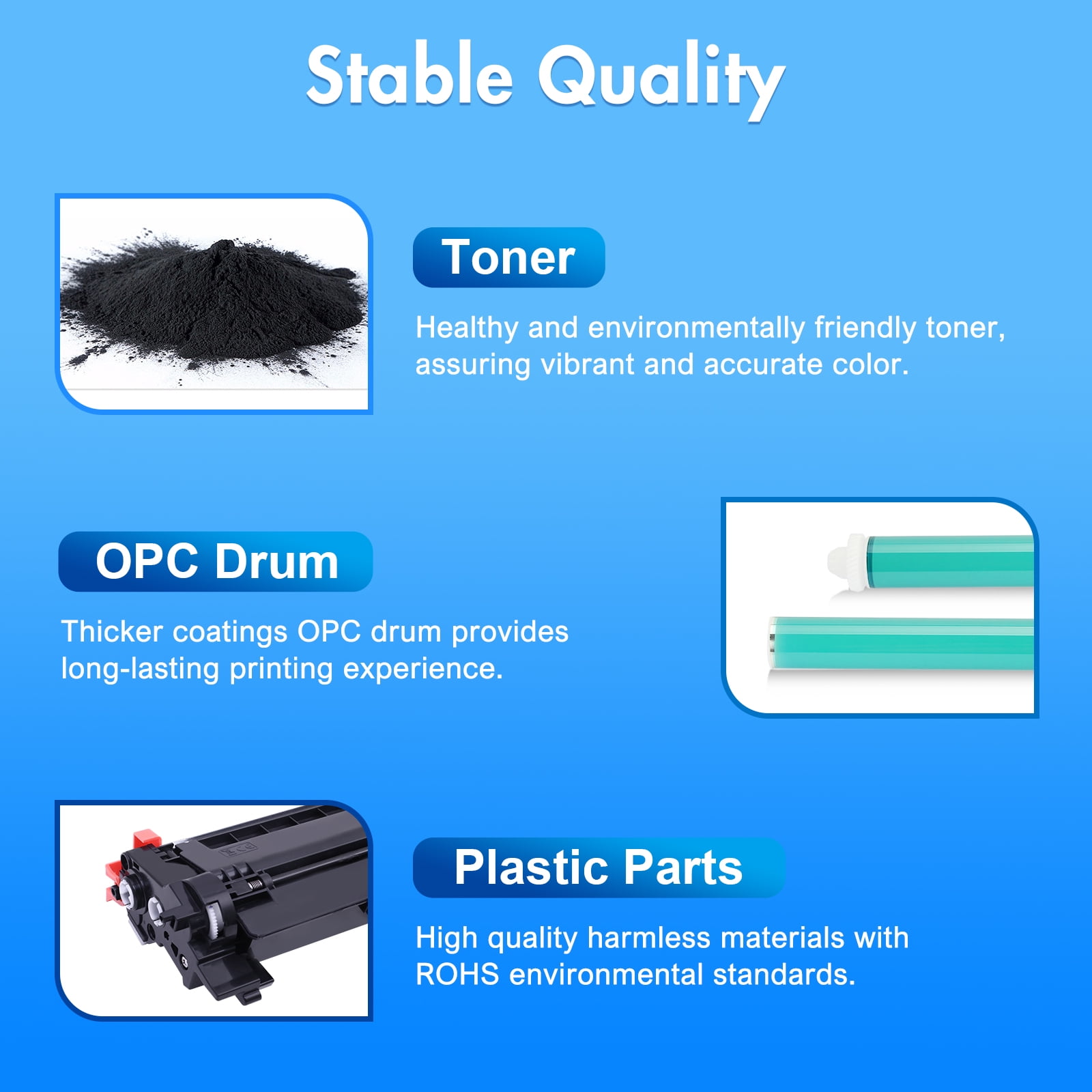 Stable Quality

Toner

Healthy and environmentally friendly toner, assuring vibrant and accurate color.

OPC Drum

Thicker coatings OPC drum provides long-lasting printing experience.

Plastic Parts

High quality harmless materials with ROHS environmental standards.